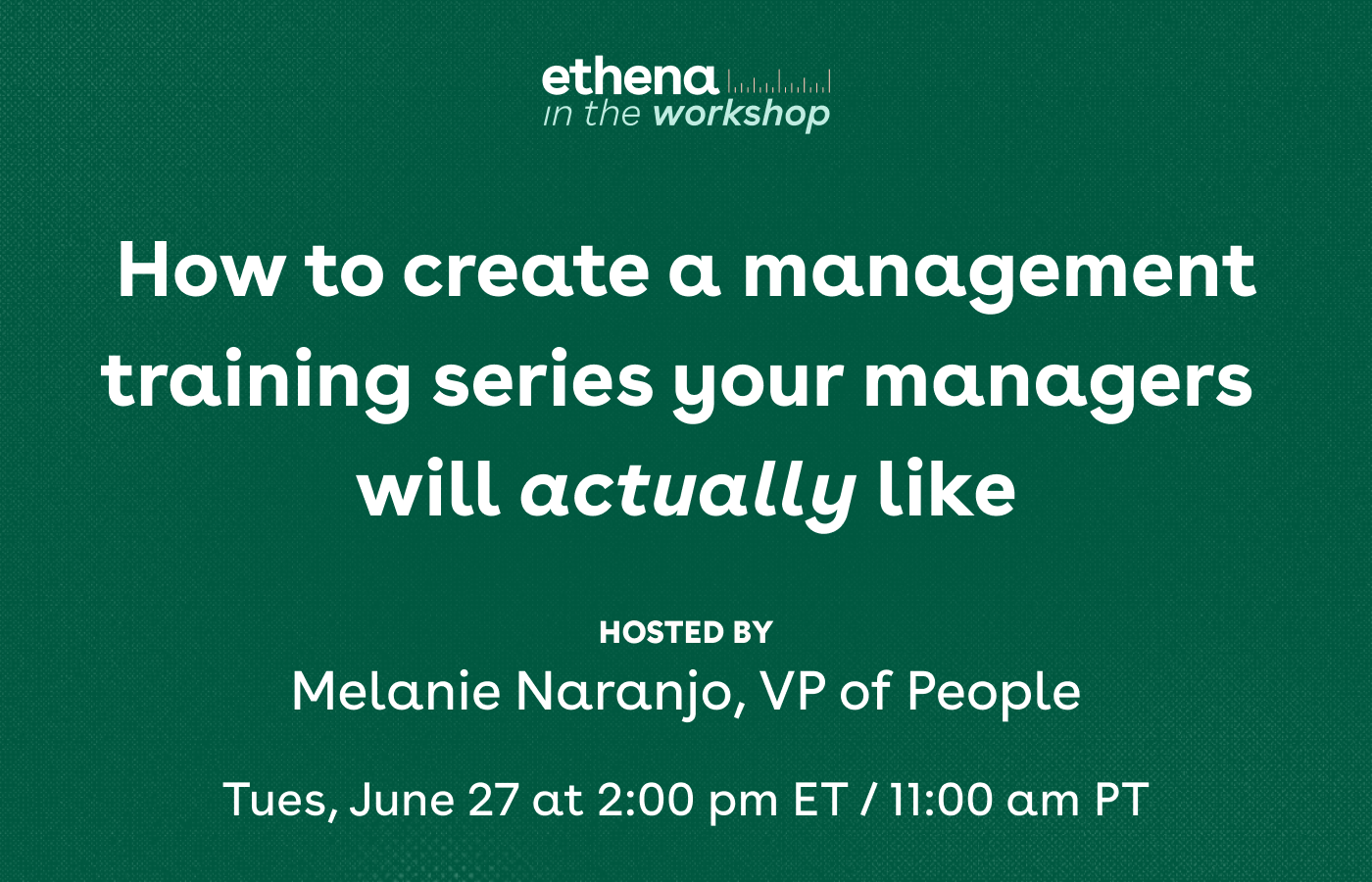 ethena
in the workshop

How to create a management training series your managers will actually like

HOSTED BY
Melanie Naranjo, VP of People

Tues, June 27 at 2:00 pm ET / 11:00 am PT